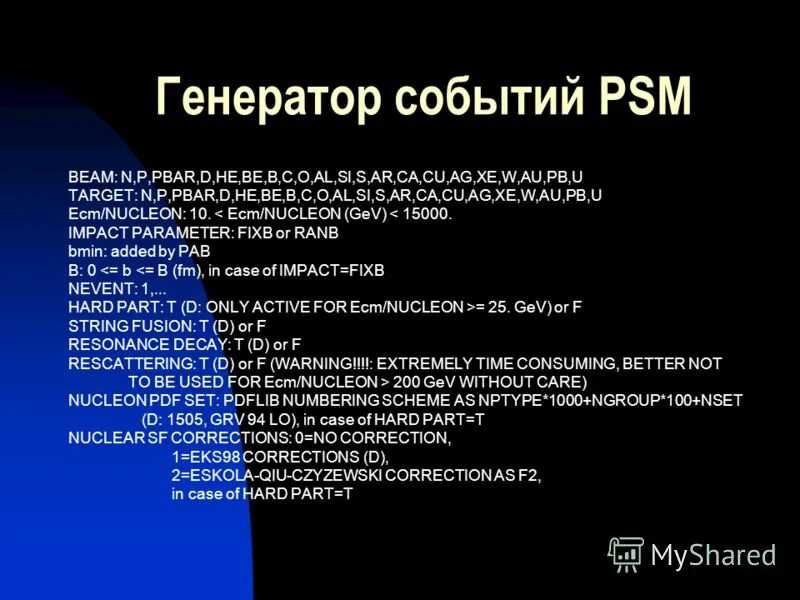 Генератор событий PSM

BEAM: N,P,PBAR,D,HE,BE,B,C,O,AL,SI,S,AR,CA,CU,AG,XE,W,AU,PB,U
TARGET: N,P,PBAR,D,HE,BE,B,C,O,AL,SI,S,AR,CA,CU,AG,XE,W,AU,PB,U
Ecm/NUCLEON: 10. < Ecm/NUCLEON (GeV) < 15000.
IMPACT PARAMETER: FIXB or RANB
bmin: added by PAB
B: 0 <= b <= B (fm), in case of IMPACT=FIXB
NEVENT: 1,...
HARD PART: T (D: ONLY ACTIVE FOR Ecm/NUCLEON >= 25. GeV) or F
STRING FUSION: T (D) or F
RESONANCE DECAY: T (D) or F
RESCATTERING: T (D) or F (WARNING!!!!: EXTREMELY TIME CONSUMING, BETTER NOT TO BE USED FOR Ecm/NUCLEON > 200 GeV WITHOUT CARE)
NUCLEON PDF SET: PDFLIB NUMBERING SCHEME AS NPTYPE*1000+NGROUP*100+NSET (D: 1505, GRV 94 LO), in case of HARD PART=T
NUCLEAR SF CORRECTIONS: 0=NO CORRECTION,
1=EKS98 CORRECTIONS (D),
2=ESKOLA-QIU-CZYZEWSKI CORRECTION AS F2,
in case of HARD PART=T

MyShared